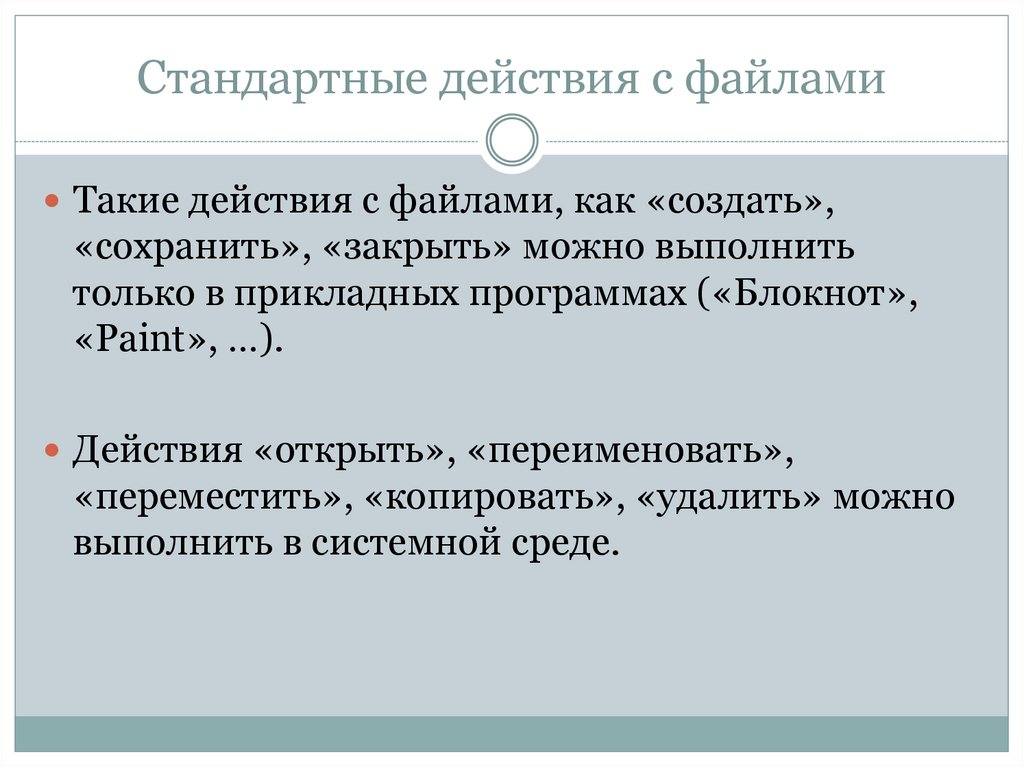 Стандартные действия с файлами

Такие действия с файлами, как «создать», «сохранить», «закрыть» можно выполнить только в прикладных программах («Блокнот», «Paint», …).

Действия «открыть», «переименовать», «переместить», «копировать», «удалить» можно выполнить в системной среде.